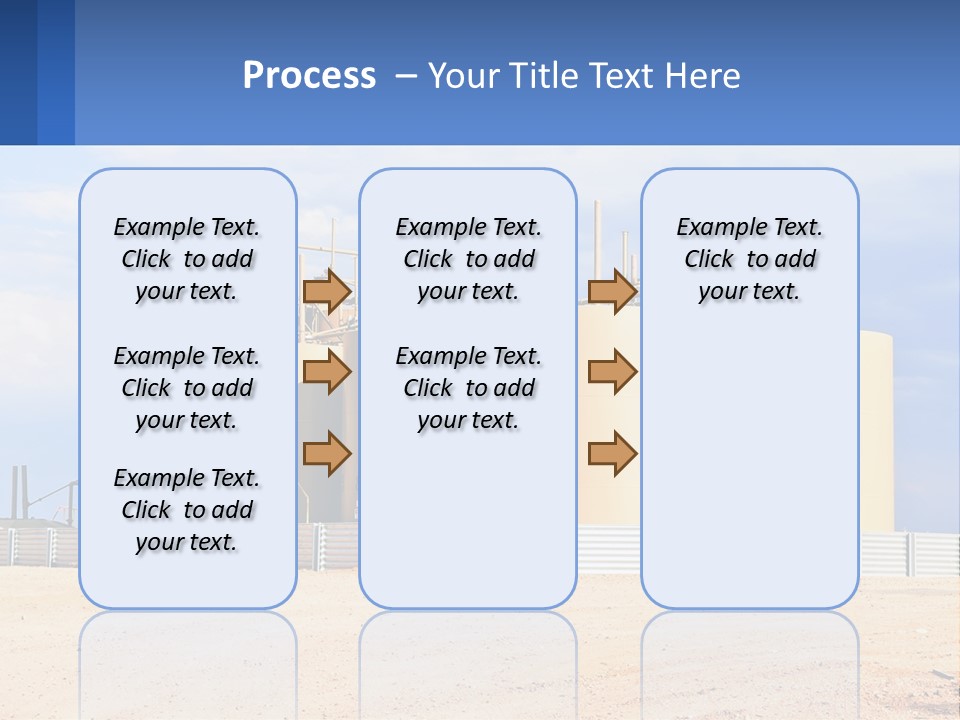 Process – Your Title Text Here

Example Text. Click to add your text.

Example Text. Click to add your text.

Example Text. Click to add your text.

Example Text. Click to add your text.

Example Text. Click to add your text.

Example Text. Click to add your text.